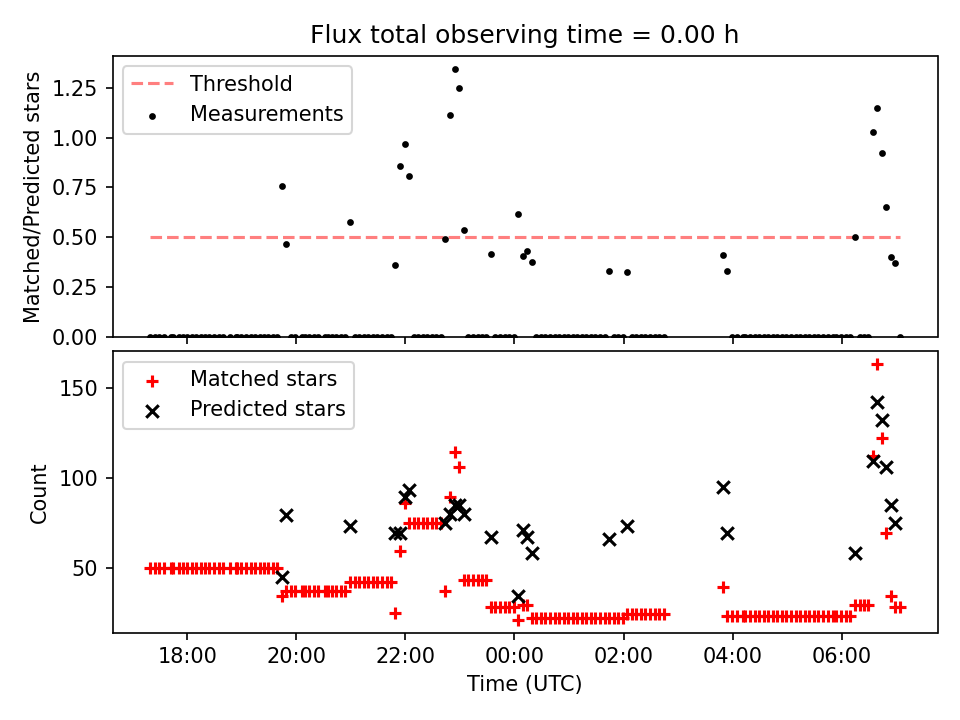 Flux total observing time = 0.00 h

Threshold
Measurements

Matched/Predicted stars

1.25
1.00
0.75
0.50
0.25
0.00

Matched stars
Predicted stars

Count

150
100
50

18:00
20:00
22:00
00:00
02:00
04:00
06:00

Time (UTC)